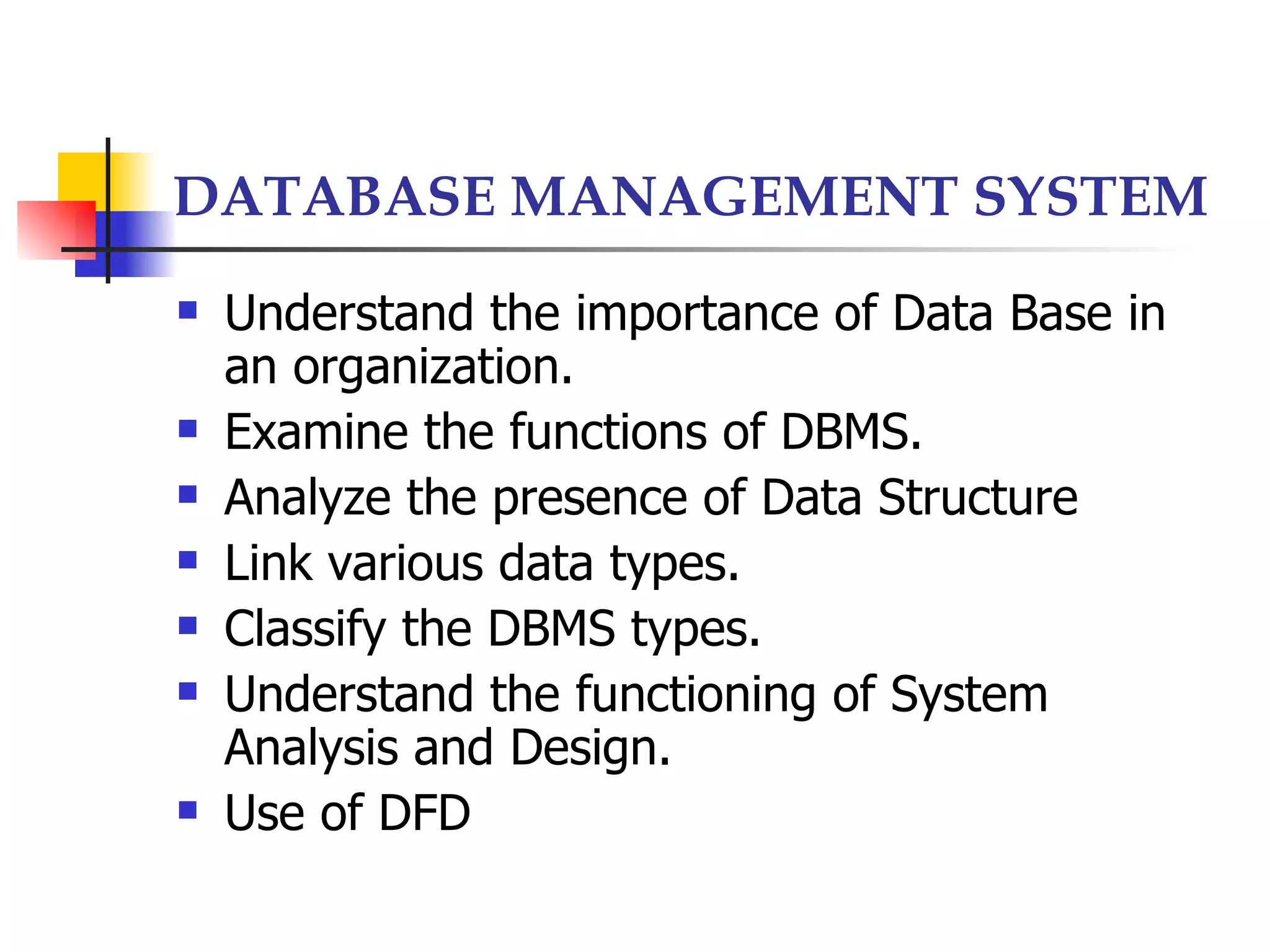 DATABASE MANAGEMENT SYSTEM

- Understand the importance of Data Base in an organization.
- Examine the functions of DBMS.
- Analyze the presence of Data Structure
- Link various data types.
- Classify the DBMS types.
- Understand the functioning of System Analysis and Design.
- Use of DFD